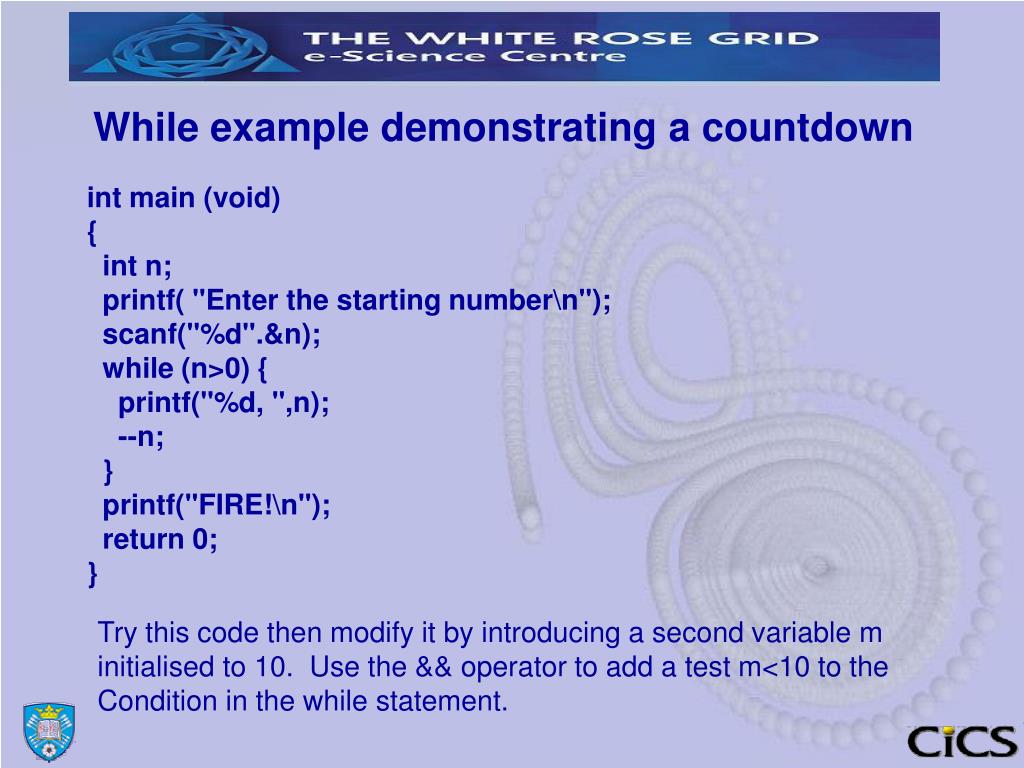 THE WHITE ROSE GRID
e-Science Centre

While example demonstrating a countdown

int main (void)
{
int n;
printf( "Enter the starting number\n");
scanf("%d".&n);
while (n>0) {
printf("%d, ",n);
--n;
}
printf("FIRE!\n");
return 0;
}

Try this code then modify it by introducing a second variable m initialised to 10. Use the && operator to add a test m<10 to the Condition in the while statement.

CiCS